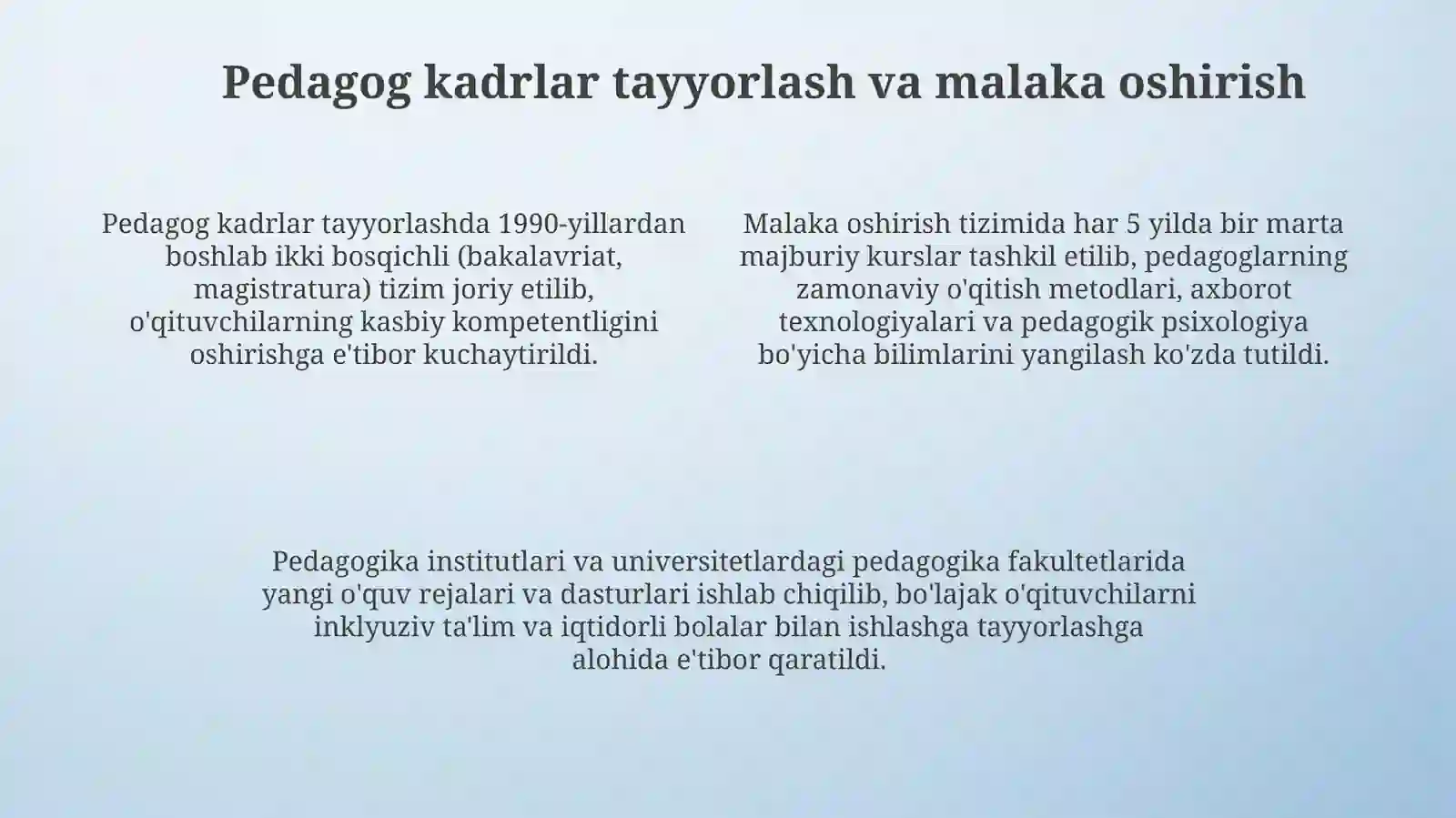 Pedagog kadrlar tayyorlash va malaka oshirish

Pedagog kadrlar tayyorlashda 1990-yillardan boshlab ikki bosqichli (bakalavriat, magistratura) tizim joriy etilib, o'qituvchilarning kasbiy kompetentligini oshirishga e'tibor kuchaytirildi.

Malaka oshirish tizimida har 5 yilda bir marta majburiy kurslar tashkil etilib, pedagoglarning zamonaviy o'qitish metodlari, axborot texnologiyalari va pedagogik psixologiya bo'yicha bilimlarini yangilash ko'zda tutildi.

Pedagogika institutlari va universitetlardagi pedagogika fakultetlarida yangi o'quv rejalari va dasturlari ishlab chiqilib, bo'lajak o'qituvchilarni inklyuziv ta'lim va iqtidorli bolalar bilan ishlashga tayyorlashga alohida e'tibor qaratildi.